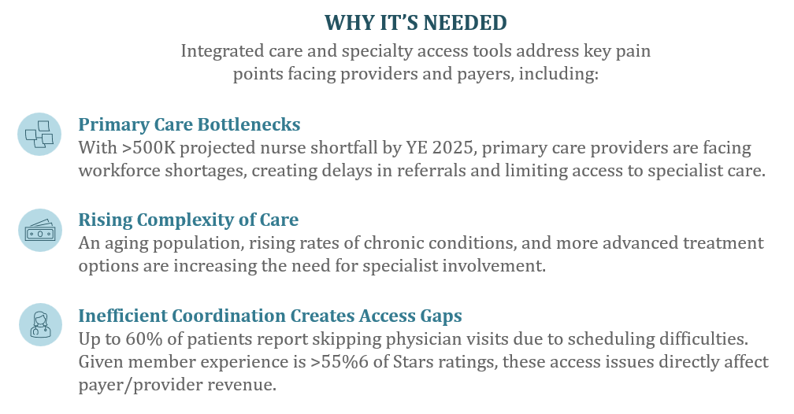 WHY IT'S NEEDED

Integrated care and specialty access tools address key pain points facing providers and payers, including:

Primary Care Bottlenecks
With >500K projected nurse shortfall by YE 2025, primary care providers are facing workforce shortages, creating delays in referrals and limiting access to specialist care.

Rising Complexity of Care
An aging population, rising rates of chronic conditions, and more advanced treatment options are increasing the need for specialist involvement.

Inefficient Coordination Creates Access Gaps
Up to 60% of patients report skipping physician visits due to scheduling difficulties. Given member experience is >55%6 of Stars ratings, these access issues directly affect payer/provider revenue.